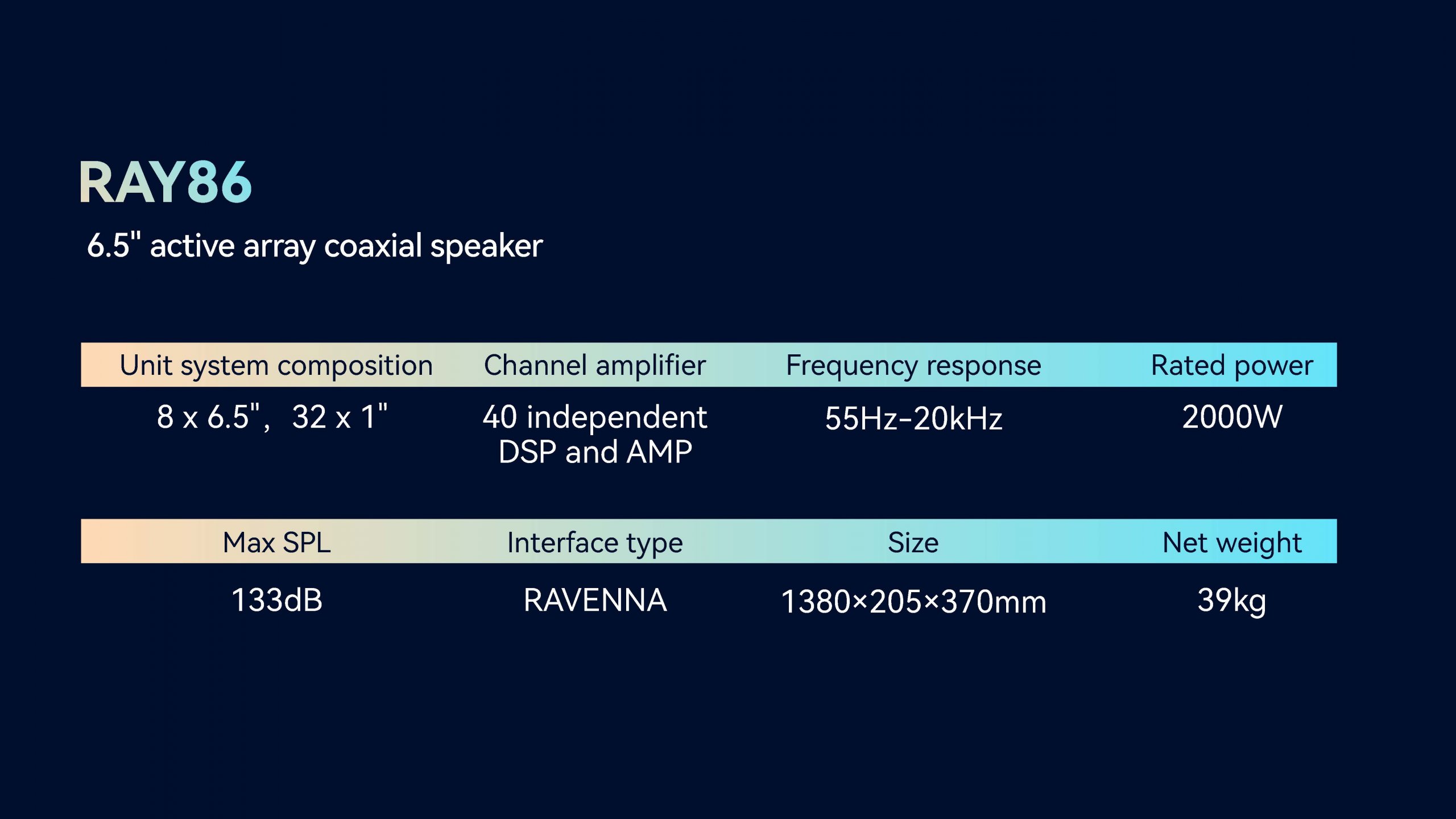 RAY86

6.5" active array coaxial speaker

| Unit system composition | Channel amplifier | Frequency response | Rated power |
|---|---|---|---|
| 8 x 6.5"， 32 x 1" | 40 independent DSP and AMP | 55Hz-20kHz | 2000W |

| Max SPL | Interface type | Size | Net weight |
|---|---|---|---|
| 133dB | RAVENNA | 1380×205×370mm | 39kg |